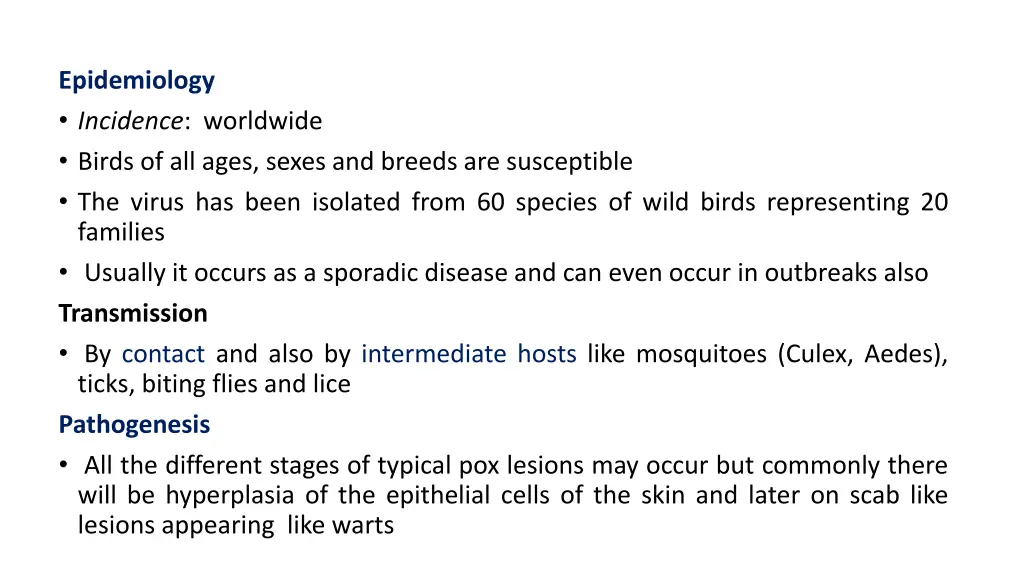 Epidemiology

• Incidence: worldwide
• Birds of all ages, sexes and breeds are susceptible
• The virus has been isolated from 60 species of wild birds representing 20 families
• Usually it occurs as a sporadic disease and can even occur in outbreaks also

Transmission

• By contact and also by intermediate hosts like mosquitoes (Culex, Aedes), ticks, biting flies and lice

Pathogenesis

• All the different stages of typical pox lesions may occur but commonly there will be hyperplasia of the epithelial cells of the skin and later on scab like lesions appearing like warts